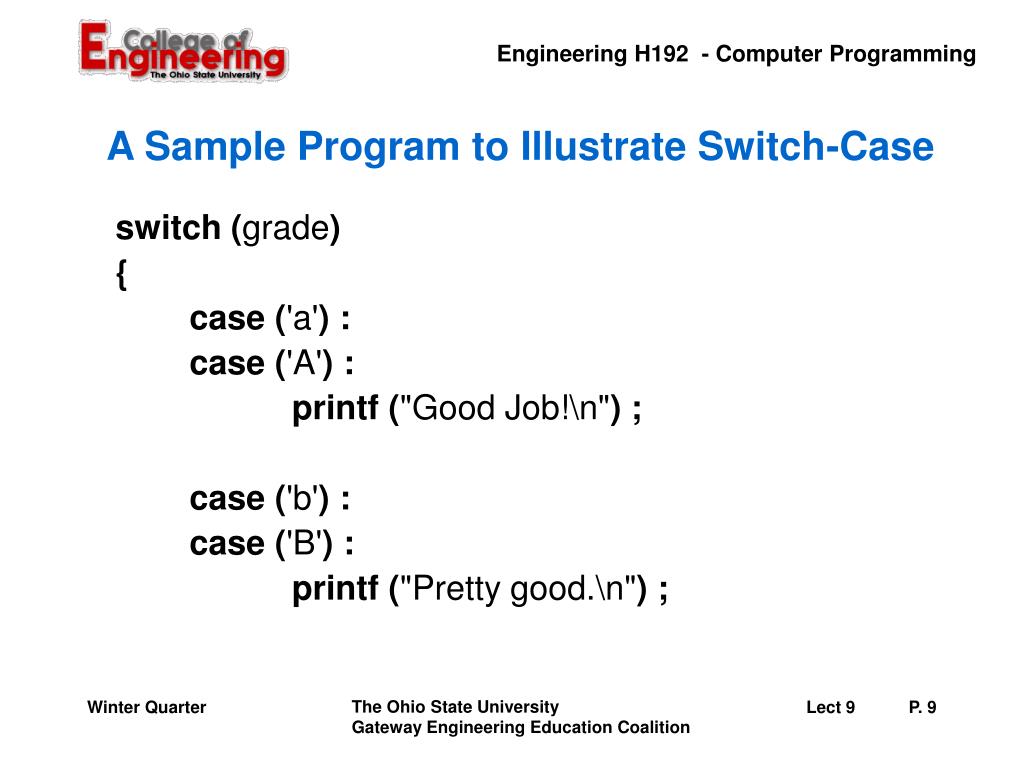 College of Engineering
The Ohio State University

Engineering H192 - Computer Programming

A Sample Program to Illustrate Switch-Case

switch (grade)
{
case ('a') :
case ('A') :
printf ("Good Job!\n") ;

case ('b') :
case ('B') :
printf ("Pretty good.\n") ;

Winter Quarter

The Ohio State University
Gateway Engineering Education Coalition

Lect 9

P. 9